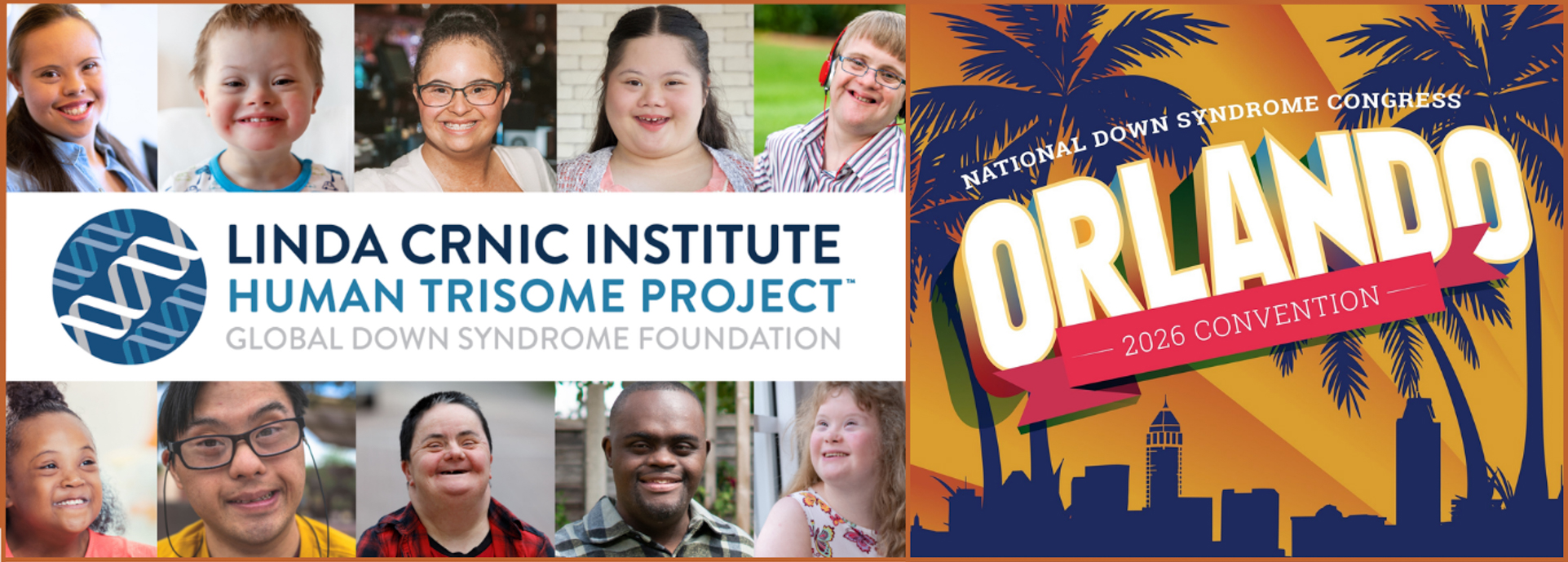 LINDA CRNIC INSTITUTE
HUMAN TRISOME PROJECT™
GLOBAL DOWN SYNDROME FOUNDATION

NATIONAL DOWN SYNDROME CONGRESS
ORLANDO
2026 CONVENTION